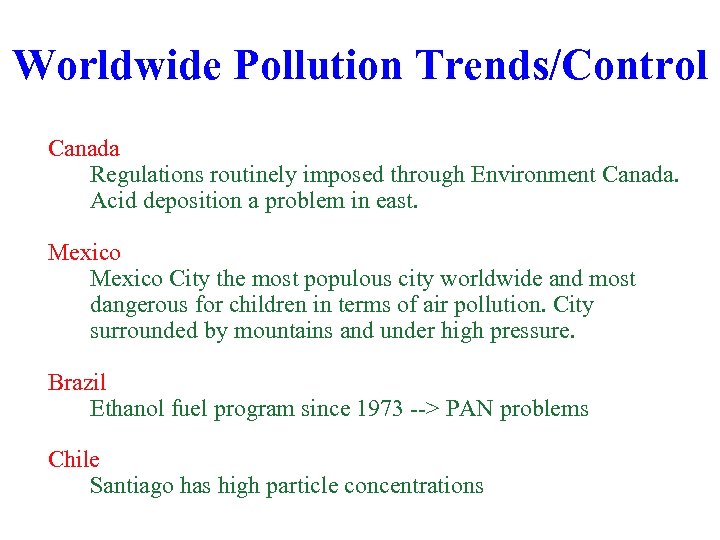 Worldwide Pollution Trends/Control

Canada
Regulations routinely imposed through Environment Canada. Acid deposition a problem in east.

Mexico
Mexico City the most populous city worldwide and most dangerous for children in terms of air pollution. City surrounded by mountains and under high pressure.

Brazil
Ethanol fuel program since 1973 --> PAN problems

Chile
Santiago has high particle concentrations